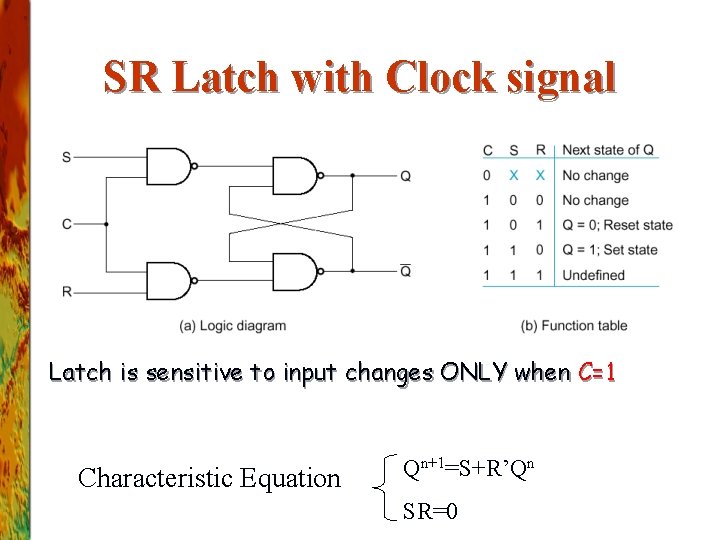 SR Latch with Clock signal

S
C
R
Q
$\overline{Q}$

(a) Logic diagram

| C | S | R | Next state of Q |
|---|---|---|---|
| 0 | X | X | No change |
| 1 | 0 | 0 | No change |
| 1 | 0 | 1 | Q = 0; Reset state |
| 1 | 1 | 0 | Q = 1; Set state |
| 1 | 1 | 1 | Undefined |

(b) Function table

Latch is sensitive to input changes ONLY when C=1

Characteristic Equation $Q^{n+1}=S+R'Q^n$
$SR=0$